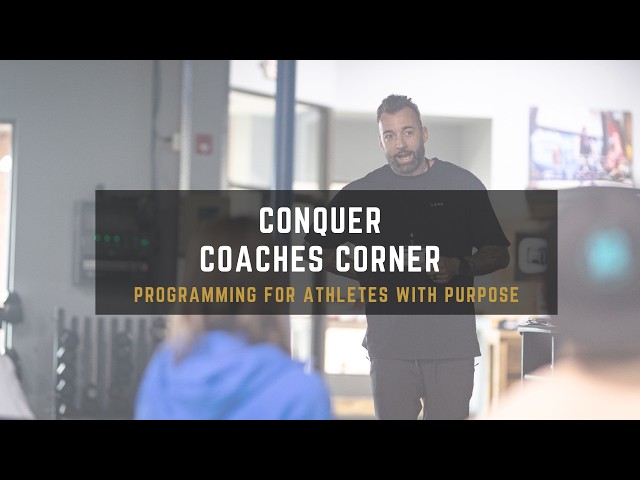 CONQUER
COACHES CORNER
PROGRAMMING FOR ATHLETES WITH PURPOSE